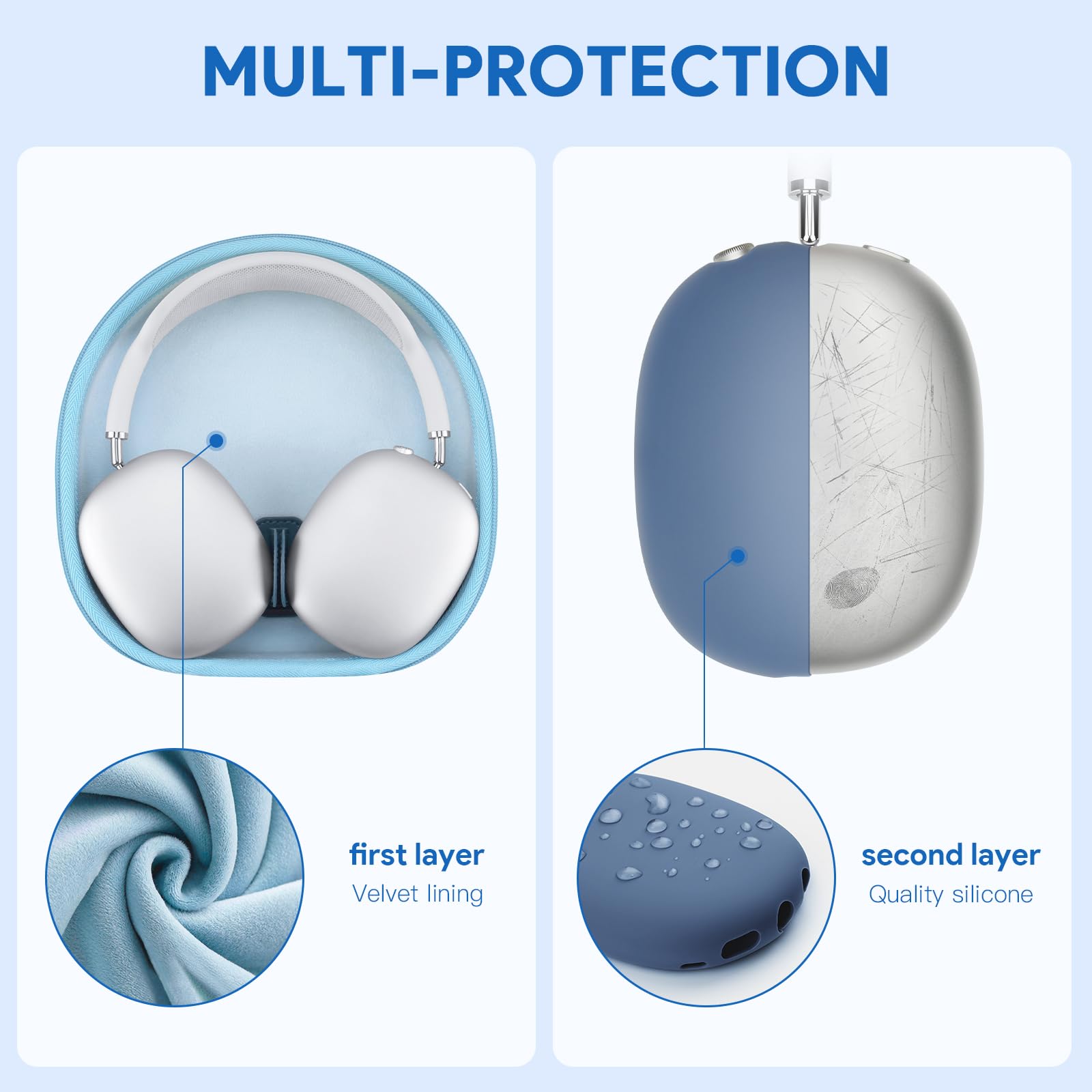 MULTI-PROTECTION

first layer
Velvet lining

second layer
Quality silicone